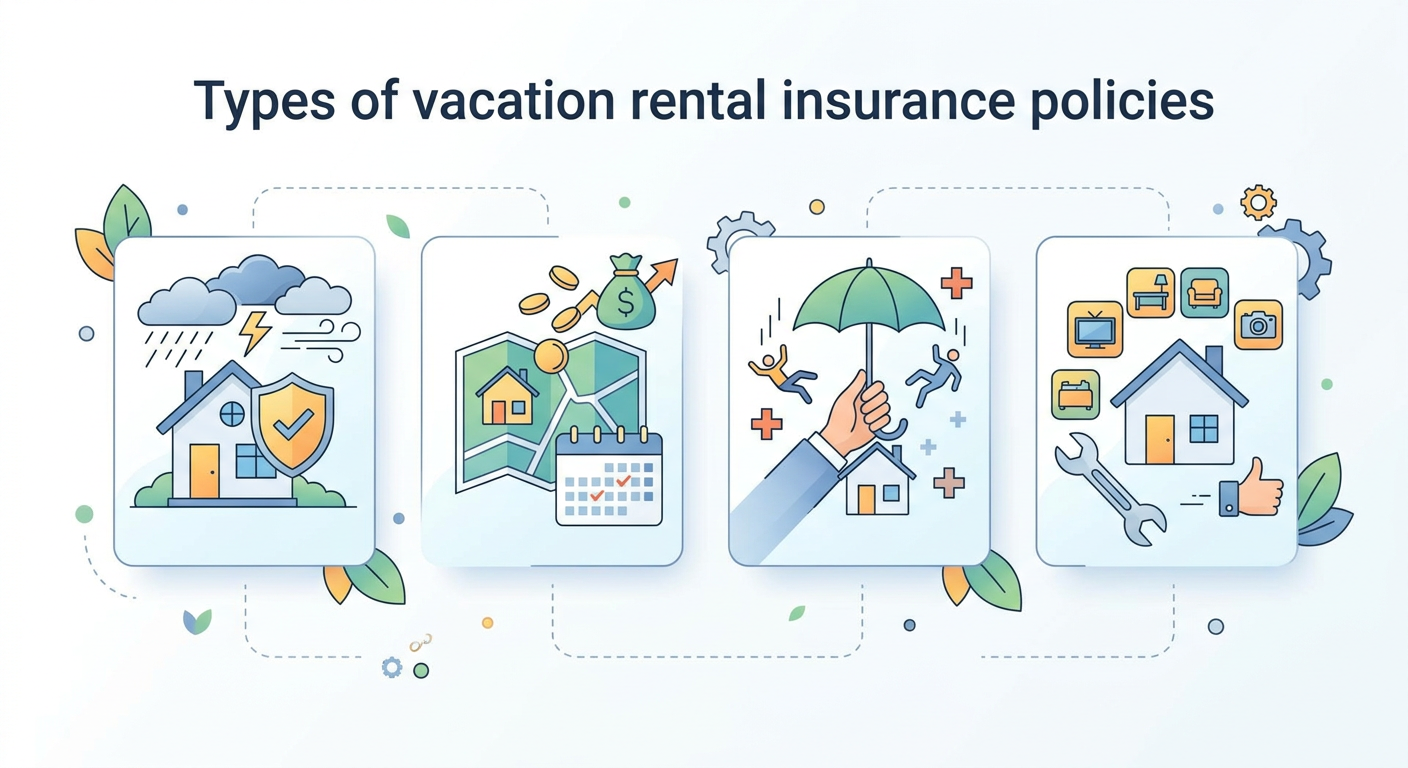 Types of vacation rental insurance policies

$